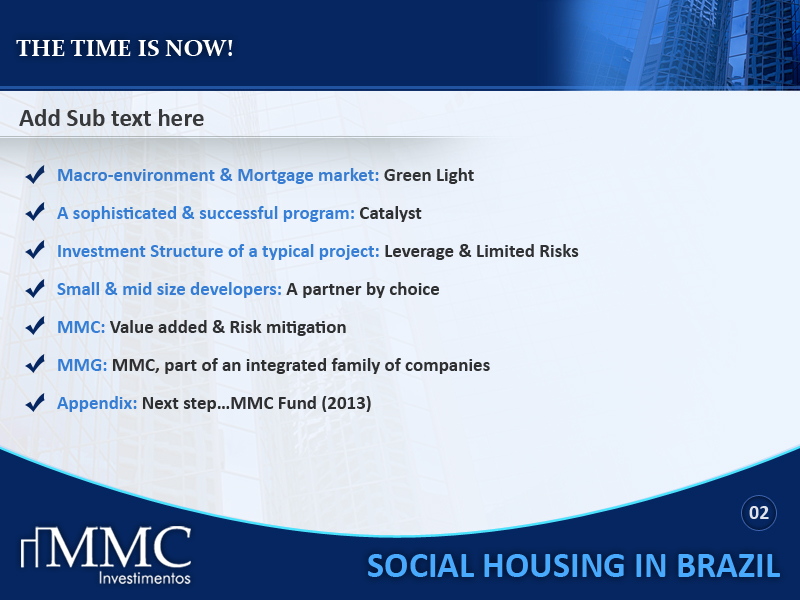 THE TIME IS NOW!

Add Sub text here

Macro-environment & Mortgage market: Green Light

A sophisticated & successful program: Catalyst

Investment Structure of a typical project: Leverage & Limited Risks

Small & mid size developers: A partner by choice

MMC: Value added & Risk mitigation

MMG: MMC, part of an integrated family of companies

Appendix: Next step…MMC Fund (2013)

02

MMC Investimentos

SOCIAL HOUSING IN BRAZIL